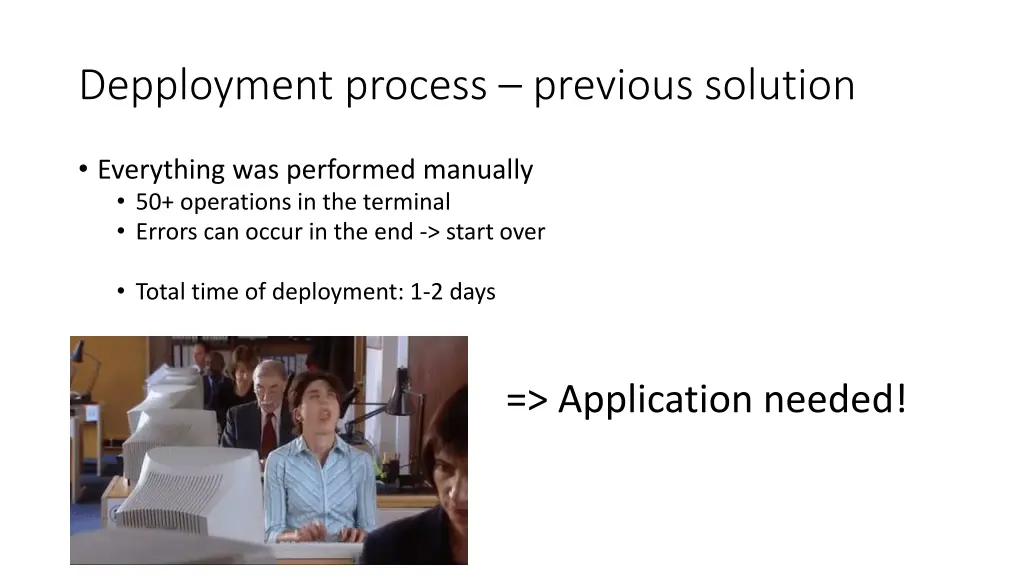 Depployment process – previous solution

• Everything was performed manually
  • 50+ operations in the terminal
  • Errors can occur in the end -> start over

  • Total time of deployment: 1-2 days

=> Application needed!